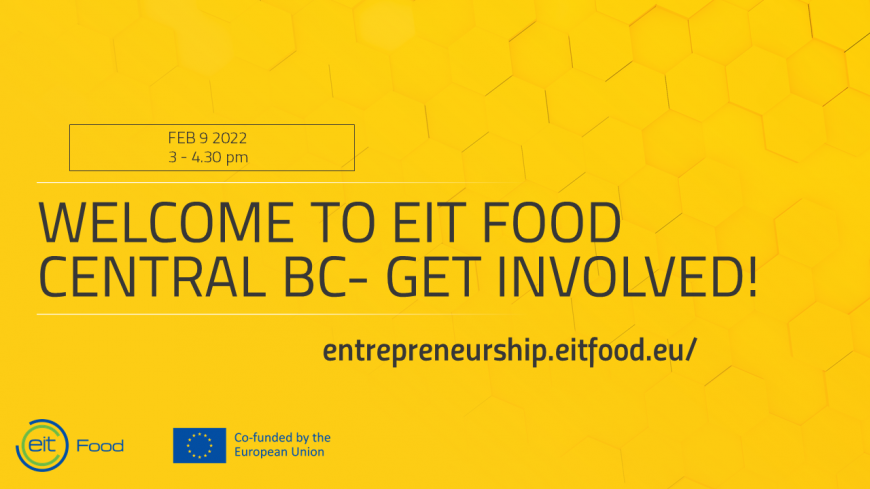 FEB 9 2022
3 - 4.30 pm

WELCOME TO EIT FOOD CENTRAL BC- GET INVOLVED!

entrepreneurship.eitfood.eu/

eit Food

Co-funded by the European Union